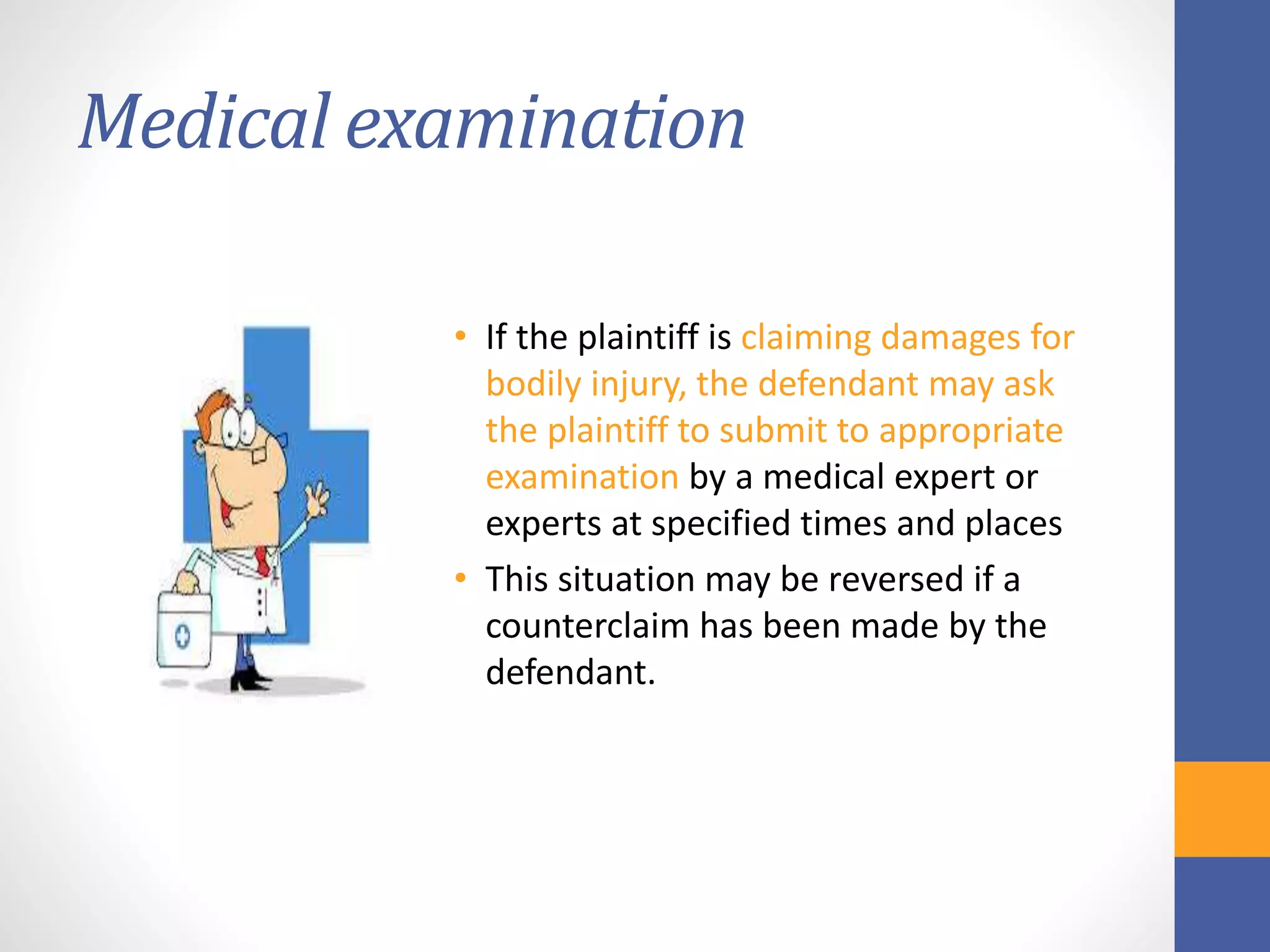 Medical examination

• If the plaintiff is claiming damages for bodily injury, the defendant may ask the plaintiff to submit to appropriate examination by a medical expert or experts at specified times and places

• This situation may be reversed if a counterclaim has been made by the defendant.